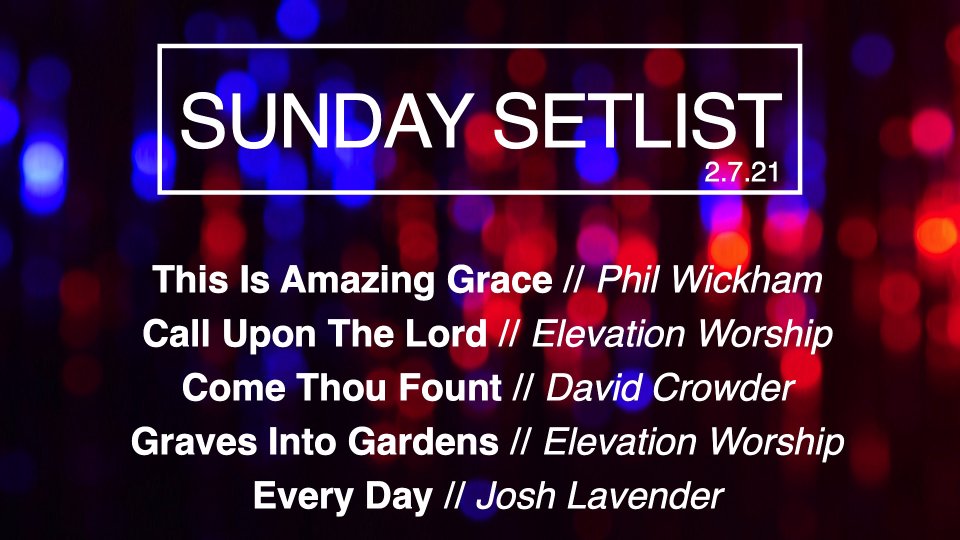 SUNDAY SETLIST
2.7.21

This Is Amazing Grace // Phil Wickham
Call Upon The Lord // Elevation Worship
Come Thou Fount // David Crowder
Graves Into Gardens // Elevation Worship
Every Day // Josh Lavender